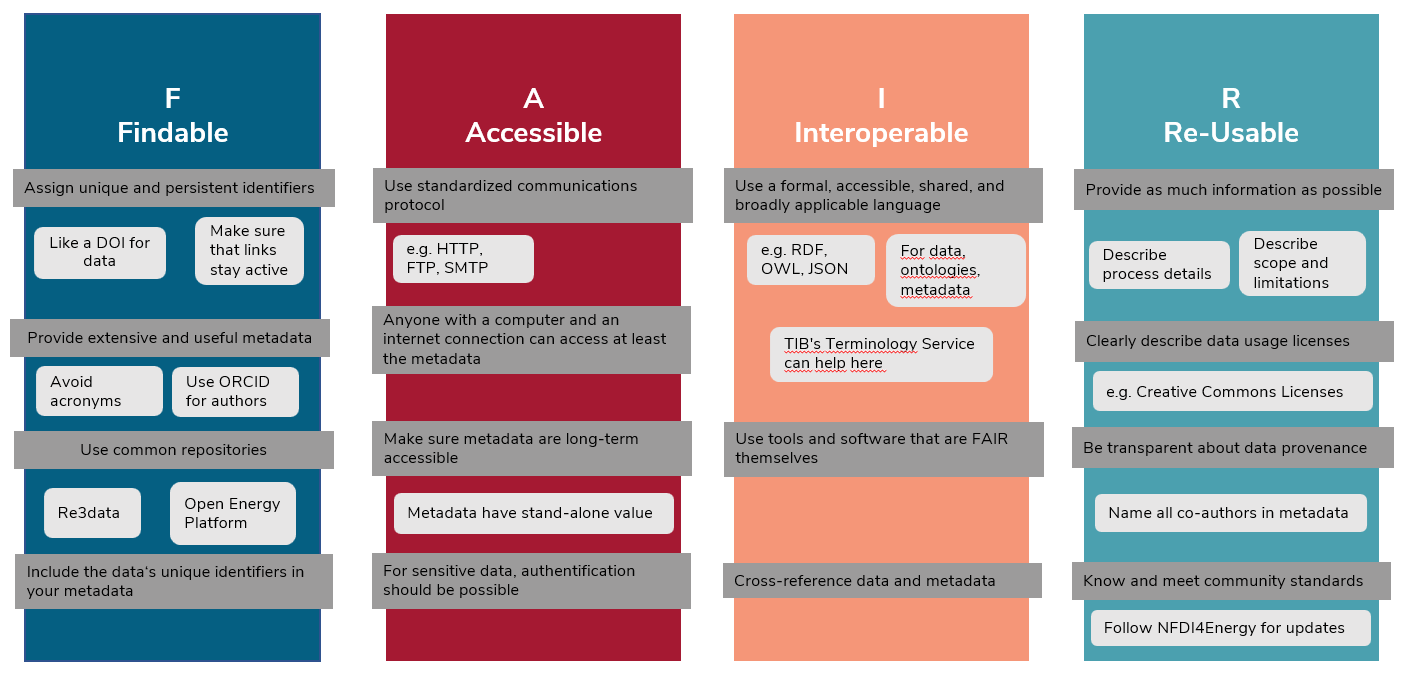 F
Findable

Assign unique and persistent identifiers

Like a DOI for data

Make sure that links stay active

Provide extensive and useful metadata

Avoid acronyms

Use ORCID for authors

Use common repositories

Re3data

Open Energy Platform

Include the data's unique identifiers in your metadata

A
Accessible

Use standardized communications protocol

e.g. HTTP, FTP, SMTP

Anyone with a computer and an internet connection can access at least the metadata

Make sure metadata are long-term accessible

Metadata have stand-alone value

For sensitive data, authentification should be possible

I
Interoperable

Use a formal, accessible, shared, and broadly applicable language

e.g. RDF, OWL, JSON

For data, ontologies, metadata

TIB's Terminology Service can help here

Use tools and software that are FAIR themselves

Cross-reference data and metadata

R
Re-Usable

Provide as much information as possible

Describe process details

Describe scope and limitations

Clearly describe data usage licenses

e.g. Creative Commons Licenses

Be transparent about data provenance

Name all co-authors in metadata

Know and meet community standards

Follow NFDI4Energy for updates